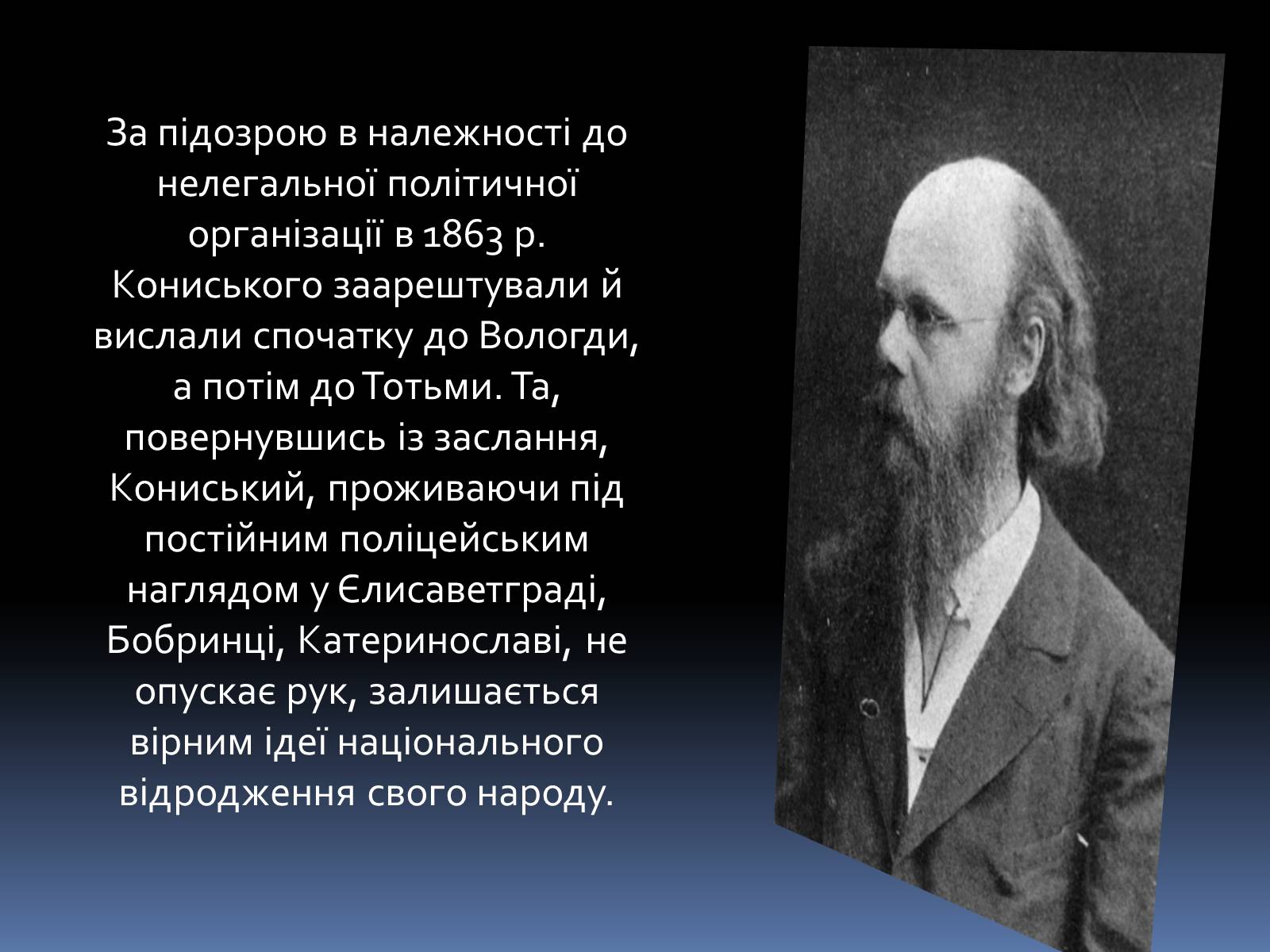 За підозрою в належності до нелегальної політичної організації в 1863 р. Кониського заарештували й вислали спочатку до Вологди, а потім до Тотьми. Та, повернувшись із заслання, Кониський, проживаючи під постійним поліцейським наглядом у Єлисаветграді, Бобринці, Катеринославі, не опускає рук, залишається вірним ідеї національного відродження свого народу.